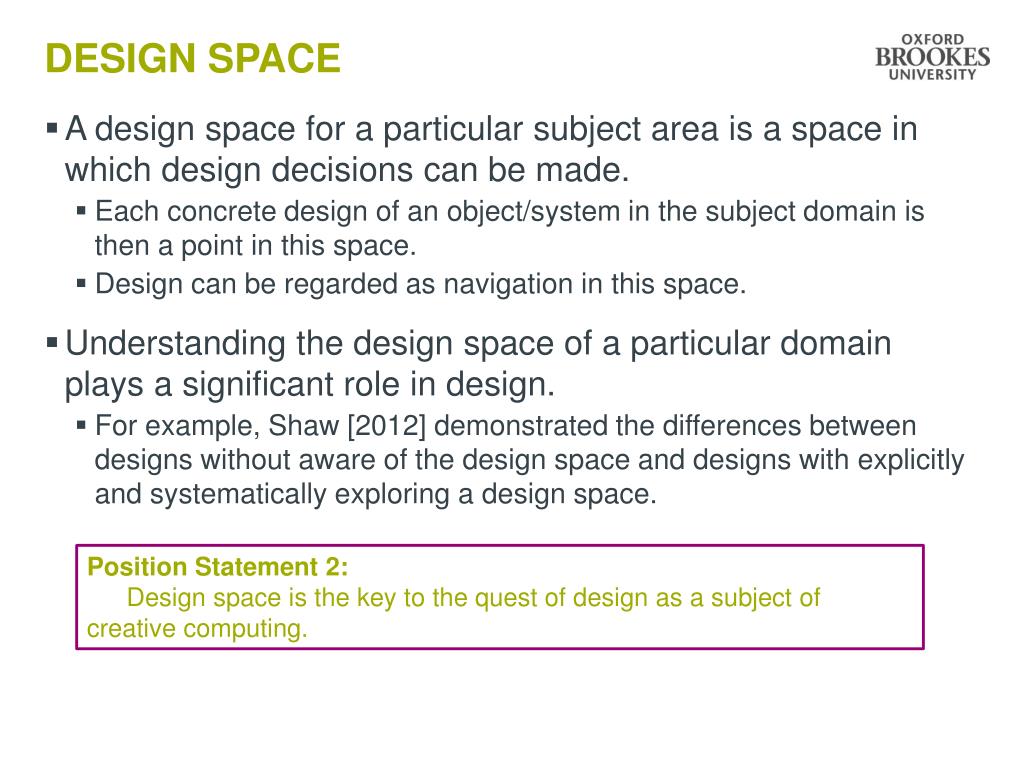 DESIGN SPACE

OXFORD BROOKES UNIVERSITY

▪ A design space for a particular subject area is a space in which design decisions can be made.

▪ Each concrete design of an object/system in the subject domain is then a point in this space.

▪ Design can be regarded as navigation in this space.

▪ Understanding the design space of a particular domain plays a significant role in design.

▪ For example, Shaw [2012] demonstrated the differences between designs without aware of the design space and designs with explicitly and systematically exploring a design space.

Position Statement 2:
Design space is the key to the quest of design as a subject of creative computing.